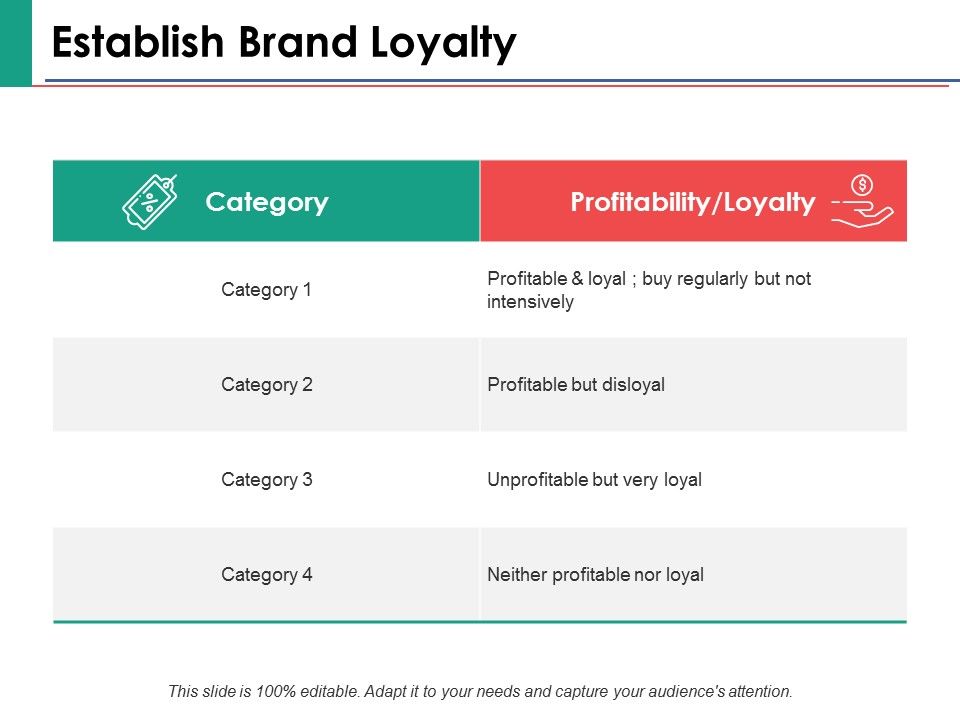 Establish Brand Loyalty

| Category | Profitability/Loyalty |
|---|---|
| Category 1 | Profitable & loyal ; buy regularly but not intensively |
| Category 2 | Profitable but disloyal |
| Category 3 | Unprofitable but very loyal |
| Category 4 | Neither profitable nor loyal |

This slide is 100% editable. Adapt it to your needs and capture your audience's attention.